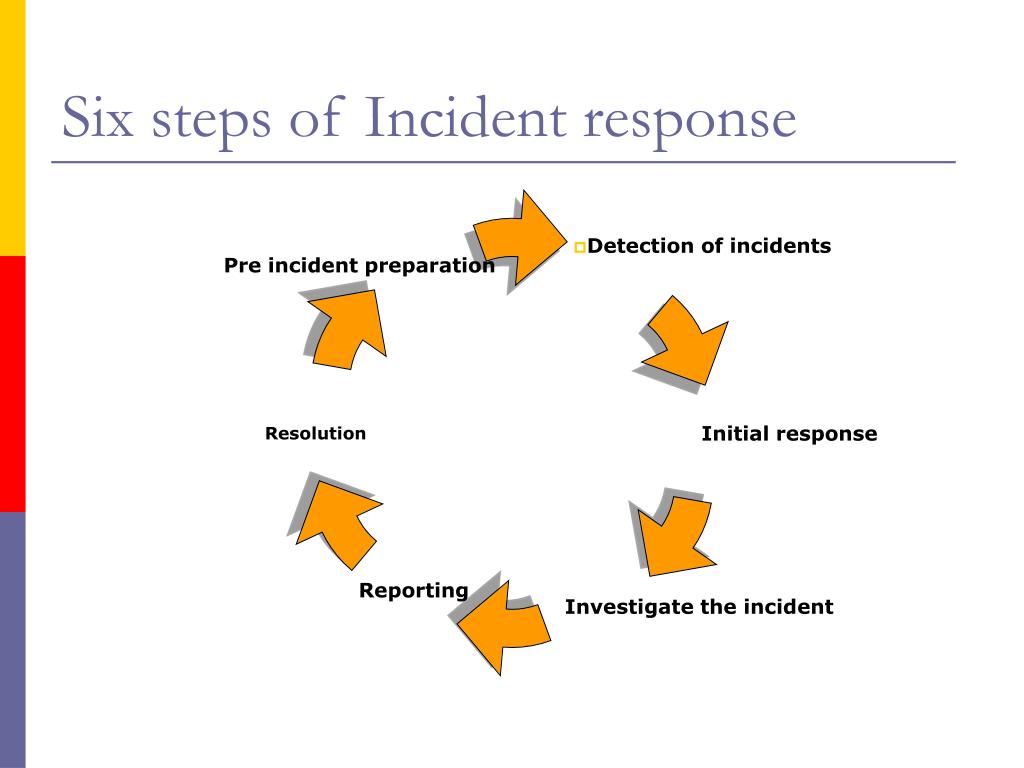 Six steps of Incident response

Pre incident preparation

Detection of incidents

Initial response

Investigate the incident

Reporting

Resolution